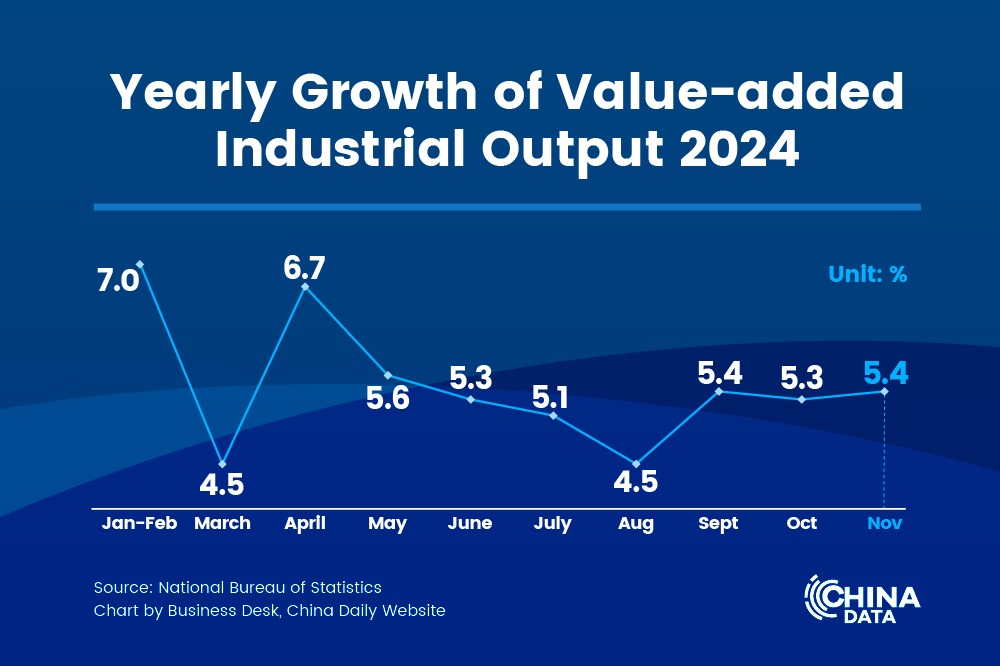 Yearly Growth of Value-added Industrial Output 2024

Unit: %

7.0
4.5
6.7
5.6
5.3
5.1
4.5
5.4
5.3
5.4

Jan-Feb March April May June July Aug Sept Oct Nov

Source: National Bureau of Statistics
Chart by Business Desk, China Daily Website

CHINA DATA